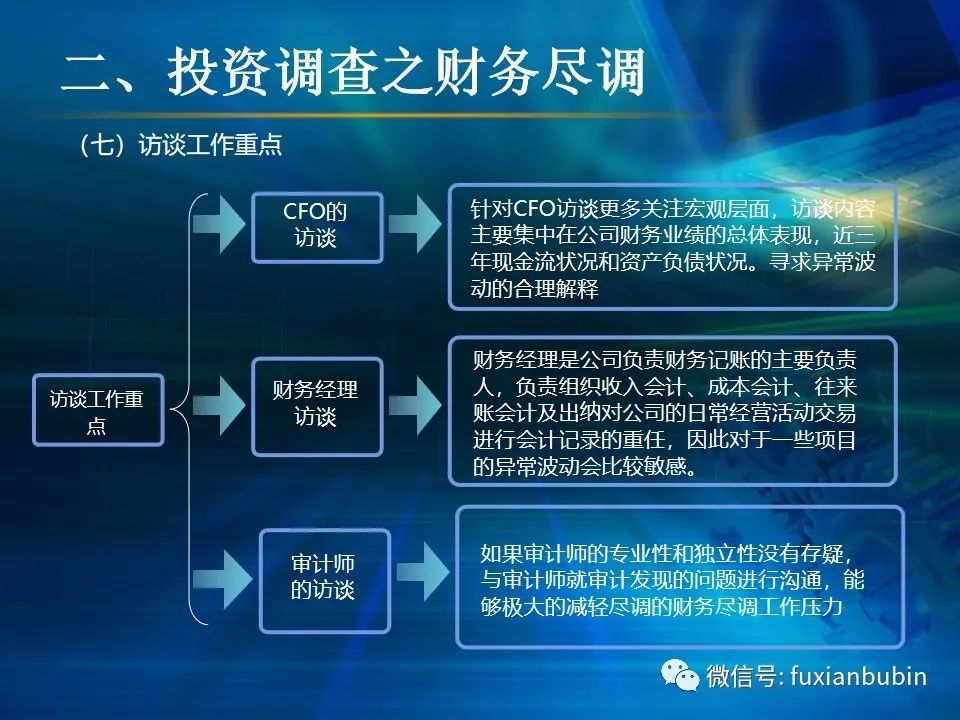 二、投资调查之财务尽调

（七）访谈工作重点

访谈工作重点

CFO的访谈

针对CFO访谈更多关注宏观层面，访谈内容主要集中在公司财务业绩的总体表现，近三年现金流状况和资产负债状况。寻求异常波动的合理解释

财务经理访谈

财务经理是公司负责财务记账的主要负责人，负责组织收入会计、成本会计、往来账会计及出纳对公司的日常经营活动交易进行会计记录的重任，因此对于一些项目的异常波动会比较敏感。

审计师的访谈

如果审计师的专业性和独立性没有存疑，与审计师就审计发现的问题进行沟通，能够极大的减轻尽调的财务尽调工作压力

微信号: fuxianbubin